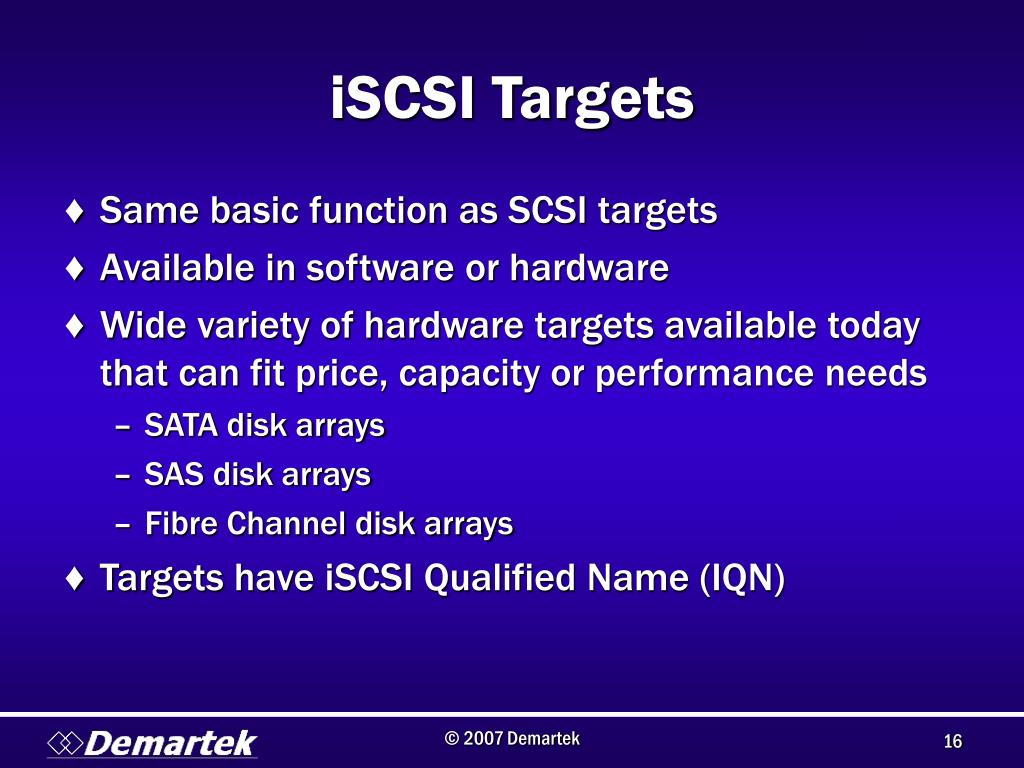 iSCSI Targets

♦ Same basic function as SCSI targets

♦ Available in software or hardware

♦ Wide variety of hardware targets available today that can fit price, capacity or performance needs

– SATA disk arrays

– SAS disk arrays

– Fibre Channel disk arrays

♦ Targets have iSCSI Qualified Name (IQN)

Demartek

© 2007 Demartek

16